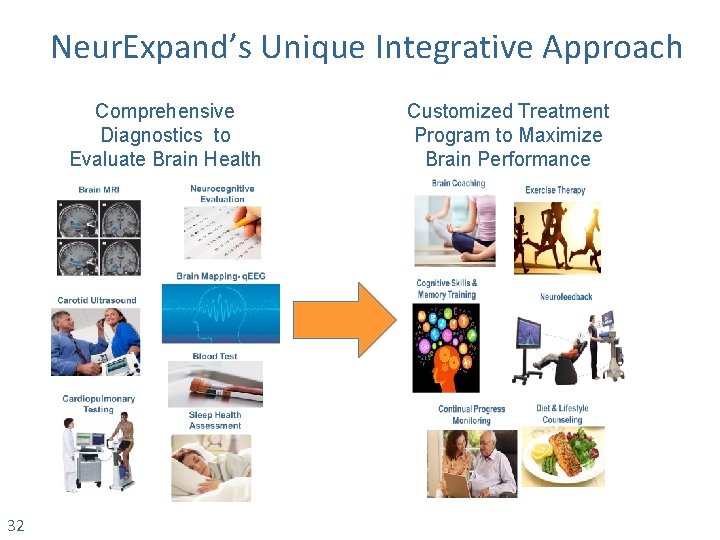 NeurExpand's Unique Integrative Approach

Comprehensive Diagnostics to Evaluate Brain Health

Brain MRI

Neurocognitive Evaluation

Brain Mapping- qEEG

Carotid Ultrasound

Blood Test

Cardiopulmonary Testing

Sleep Health Assessment

Customized Treatment Program to Maximize Brain Performance

Brain Coaching

Exercise Therapy

Cognitive Skills & Memory Training

Neurofeedback

Continual Progress Monitoring

Diet & Lifestyle Counseling

32